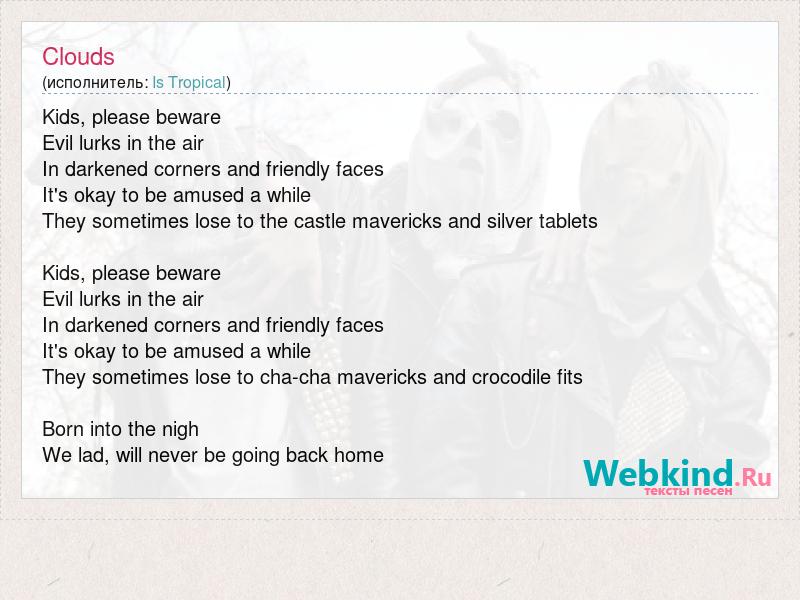 Clouds
(исполнитель: Is Tropical)

Kids, please beware
Evil lurks in the air
In darkened corners and friendly faces
It's okay to be amused a while
They sometimes lose to the castle mavericks and silver tablets

Kids, please beware
Evil lurks in the air
In darkened corners and friendly faces
It's okay to be amused a while
They sometimes lose to cha-cha mavericks and crocodile fits

Born into the nigh
We lad, will never be going back home

Webkind.Ru
тексты песен